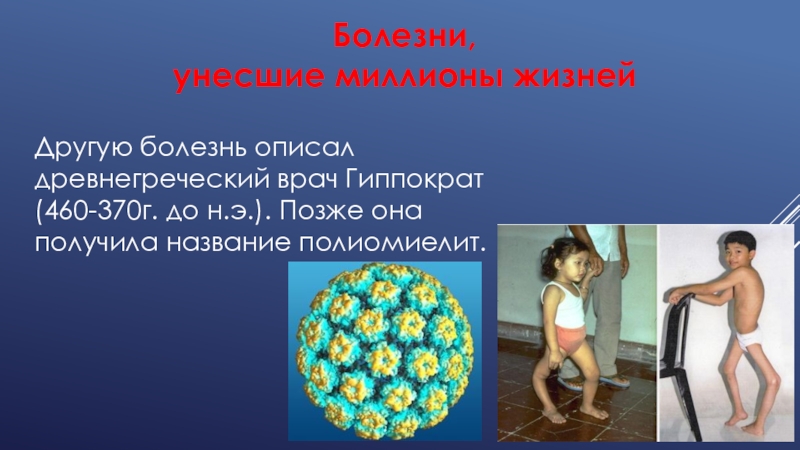 Болезни,
унесшие миллионы жизней

Другую болезнь описал древнегреческий врач Гиппократ (460-370г. до н.э.). Позже она получила название полиомиелит.